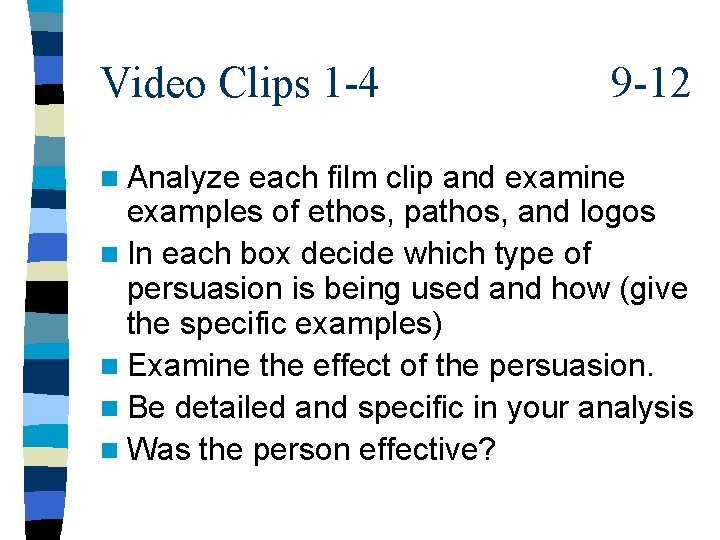 Video Clips 1-4 9-12

- Analyze each film clip and examine examples of ethos, pathos, and logos
- In each box decide which type of persuasion is being used and how (give the specific examples)
- Examine the effect of the persuasion.
- Be detailed and specific in your analysis
- Was the person effective?